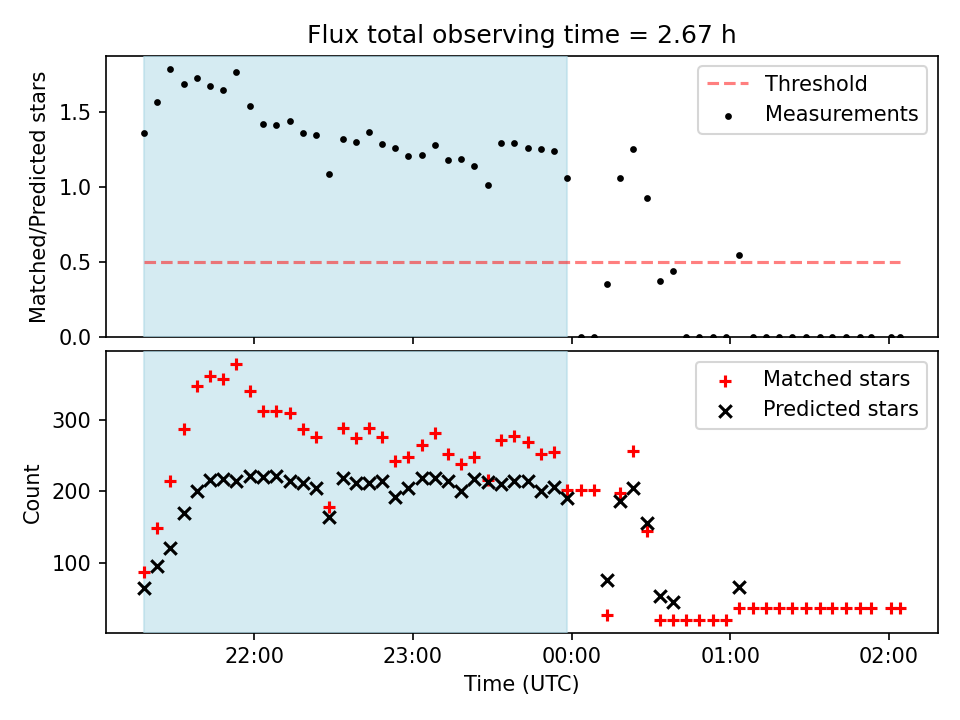 Flux total observing time = 2.67 h

Matched/Predicted stars

1.5
1.0
0.5
0.0

Threshold
Measurements

Count

300
200
100

Matched stars
Predicted stars

22:00
23:00
00:00
01:00
02:00

Time (UTC)